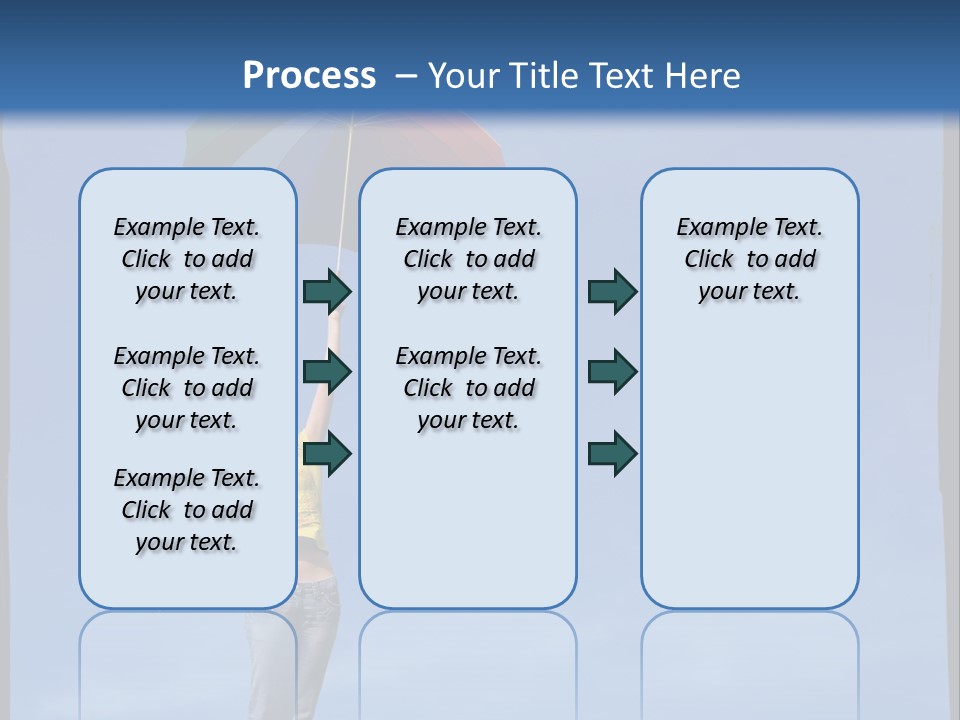 Process – Your Title Text Here

Example Text. Click to add your text.

Example Text. Click to add your text.

Example Text. Click to add your text.

Example Text. Click to add your text.

Example Text. Click to add your text.

Example Text. Click to add your text.